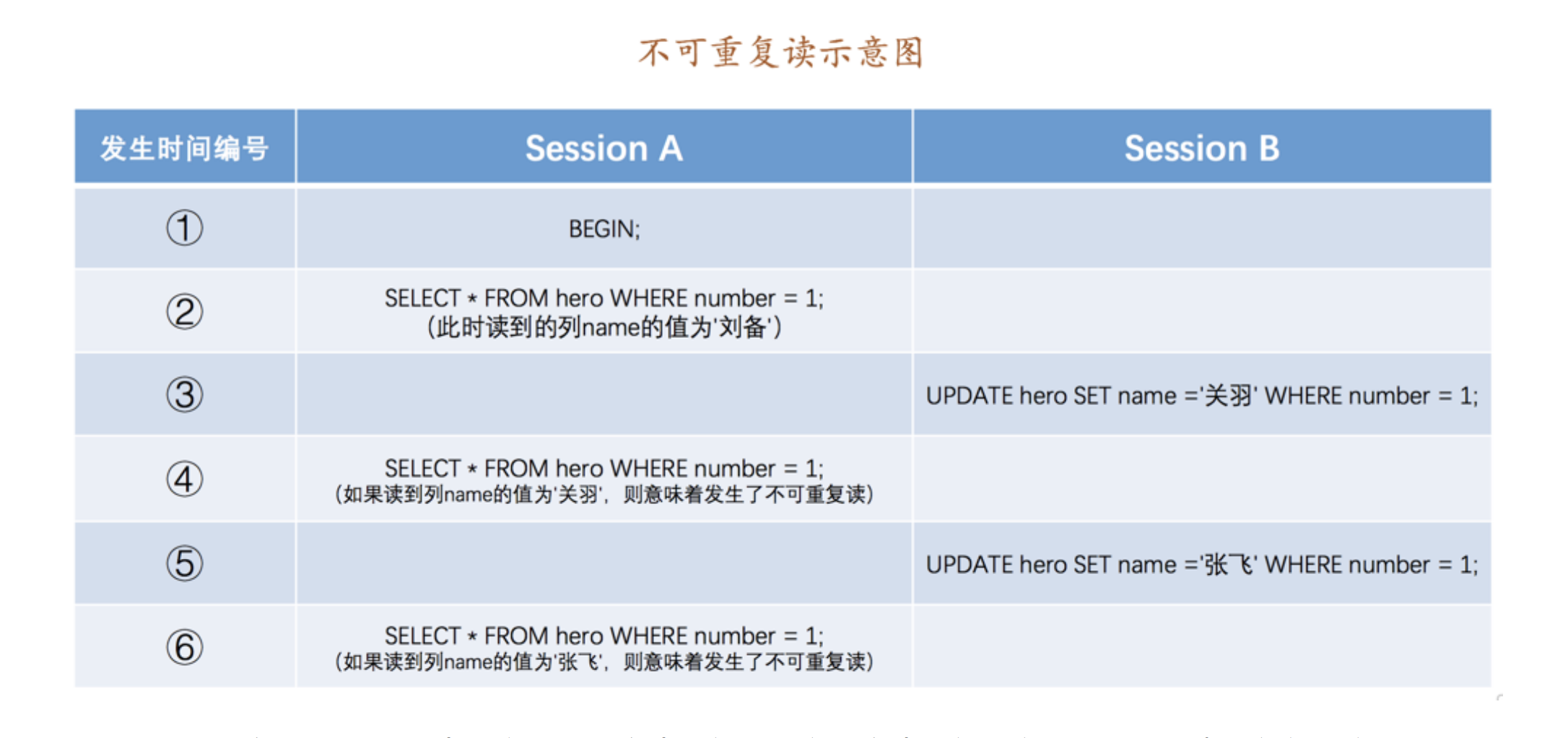 不可重复读示意图

| 发生时间编号 | Session A | Session B |
|---|---|---|
| ① | BEGIN; | |
| ② | SELECT * FROM hero WHERE number = 1; (此时读到的列name的值为'刘备') | |
| ③ | | UPDATE hero SET name ='关羽' WHERE number = 1; |
| ④ | SELECT * FROM hero WHERE number = 1; (如果读到列name的值为'关羽'，则意味着发生了不可重复读) | |
| ⑤ | | UPDATE hero SET name ='张飞' WHERE number = 1; |
| ⑥ | SELECT * FROM hero WHERE number = 1; (如果读到列name的值为'张飞'，则意味着发生了不可重复读) | |